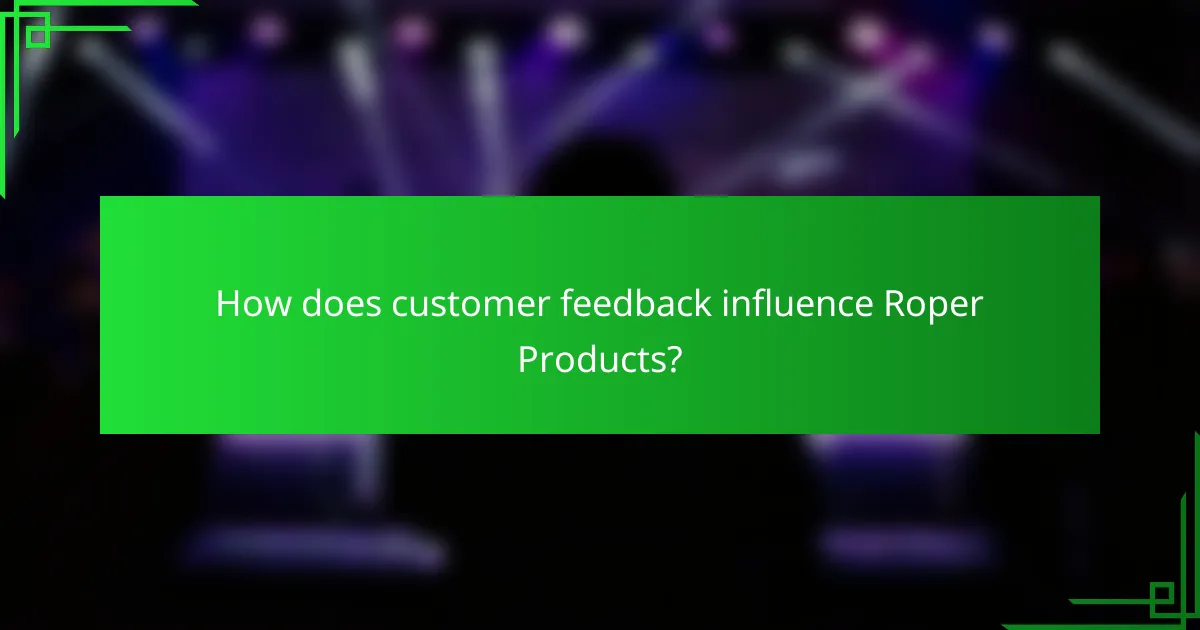 How does customer feedback influence Roper Products?